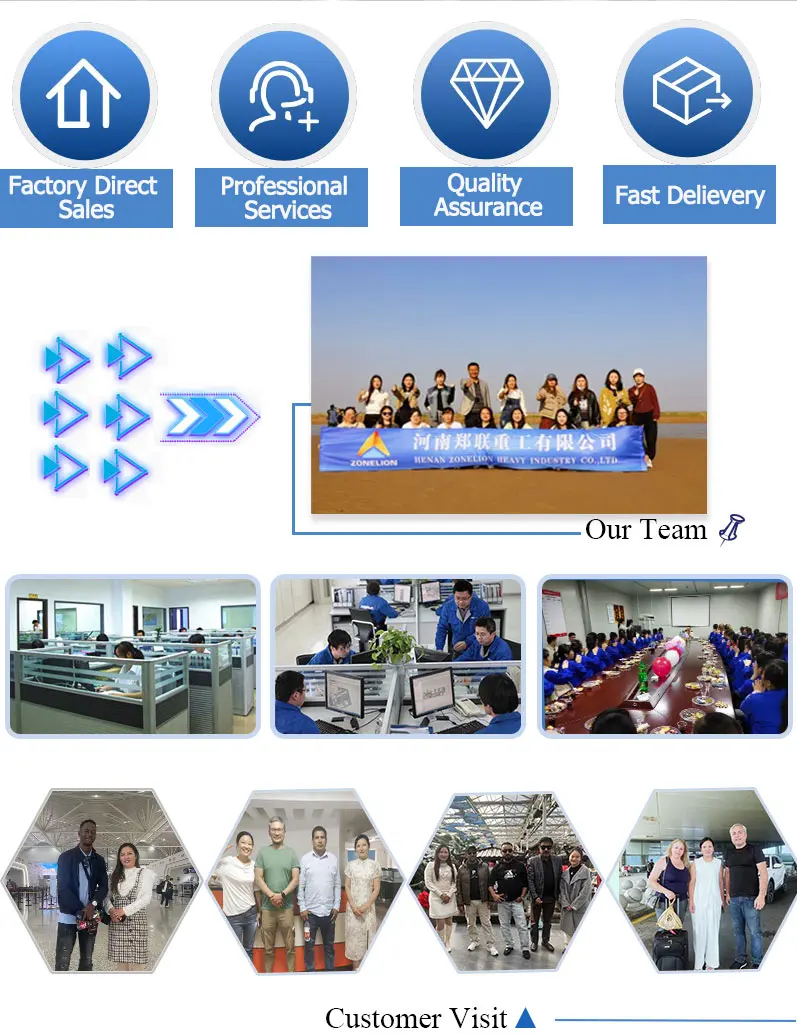 Factory Direct Sales

Professional Services

Quality Assurance

Fast Delievery

ZONELION 河南郑联重工有限公司 HENAN ZONELION HEAVY INDUSTRY CO.,LTD

Our Team

Customer Visit